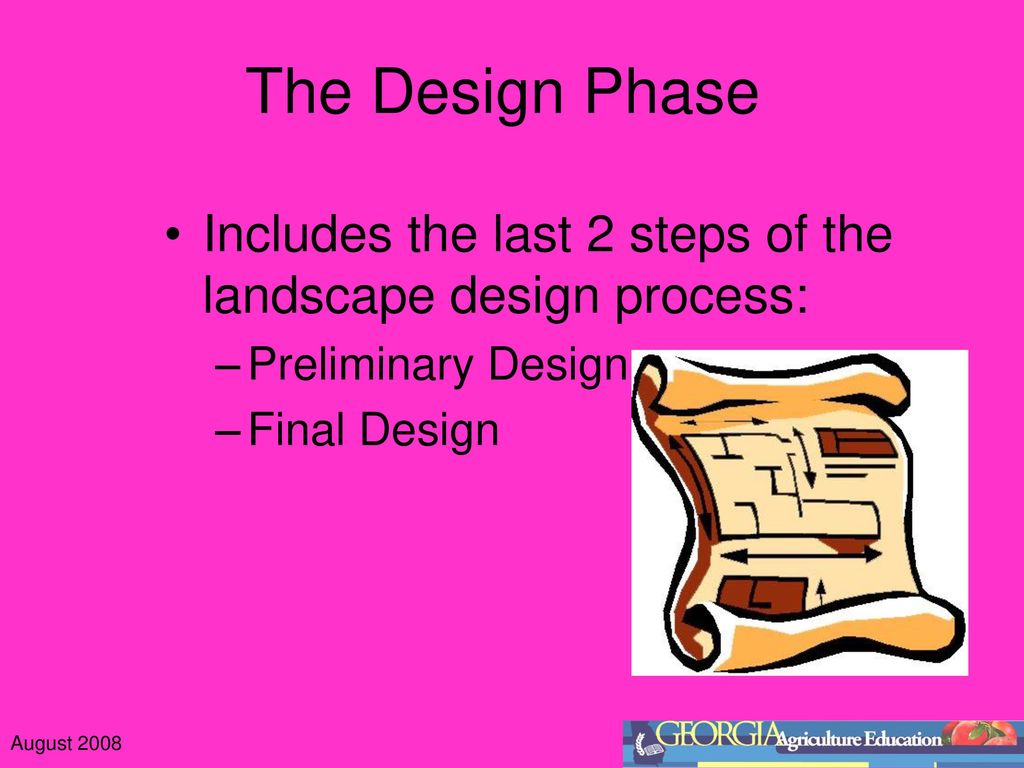 The Design Phase

• Includes the last 2 steps of the landscape design process:
– Preliminary Design
– Final Design

August 2008

GEORGIA Agriculture Education